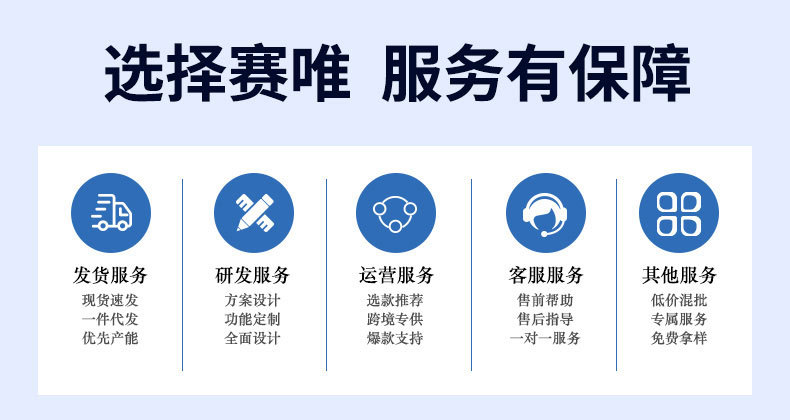 选择赛唯 服务有保障

发货服务
现货速发
一件代发
优先产能

研发服务
方案设计
功能定制
全面设计

运营服务
选款推荐
跨境专供
爆款支持

客服服务
售前帮助
售后指导
一对一服务

其他服务
低价混批
专属服务
免费拿样